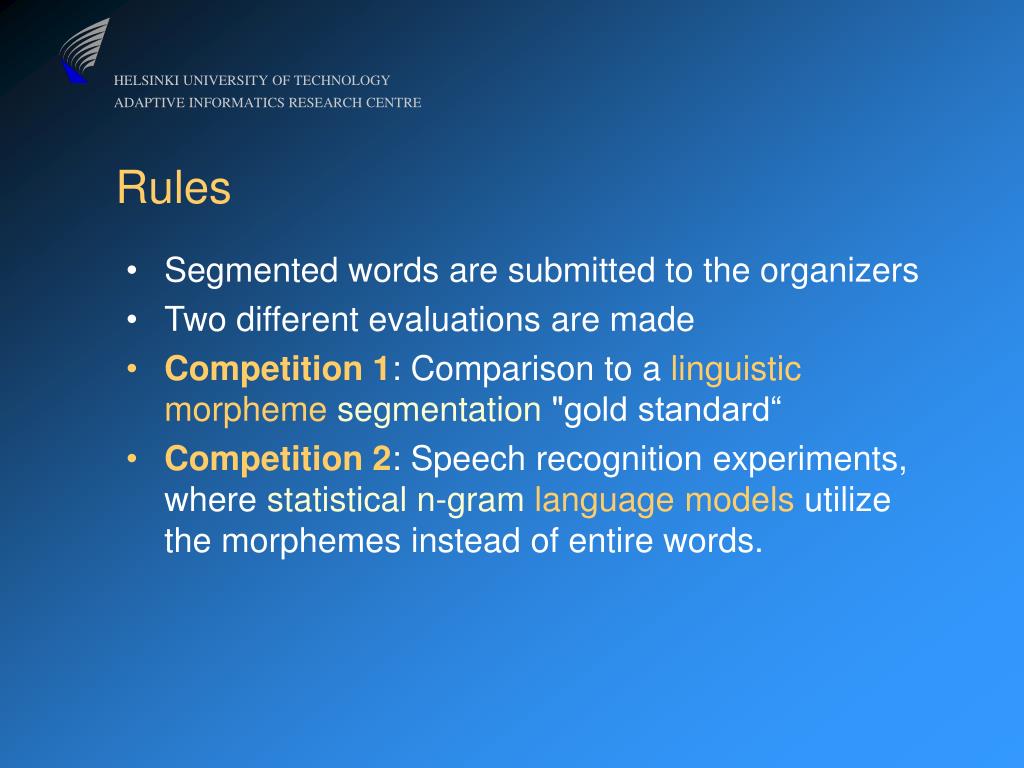 HELSINKI UNIVERSITY OF TECHNOLOGY
ADAPTIVE INFORMATICS RESEARCH CENTRE

Rules

• Segmented words are submitted to the organizers
• Two different evaluations are made
• Competition 1: Comparison to a linguistic morpheme segmentation "gold standard“
• Competition 2: Speech recognition experiments, where statistical n-gram language models utilize the morphemes instead of entire words.